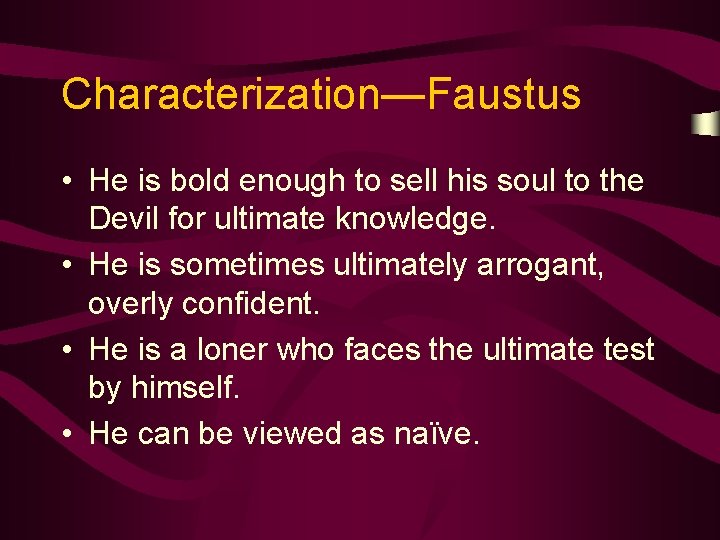 Characterization—Faustus

• He is bold enough to sell his soul to the Devil for ultimate knowledge.
• He is sometimes ultimately arrogant, overly confident.
• He is a loner who faces the ultimate test by himself.
• He can be viewed as naïve.